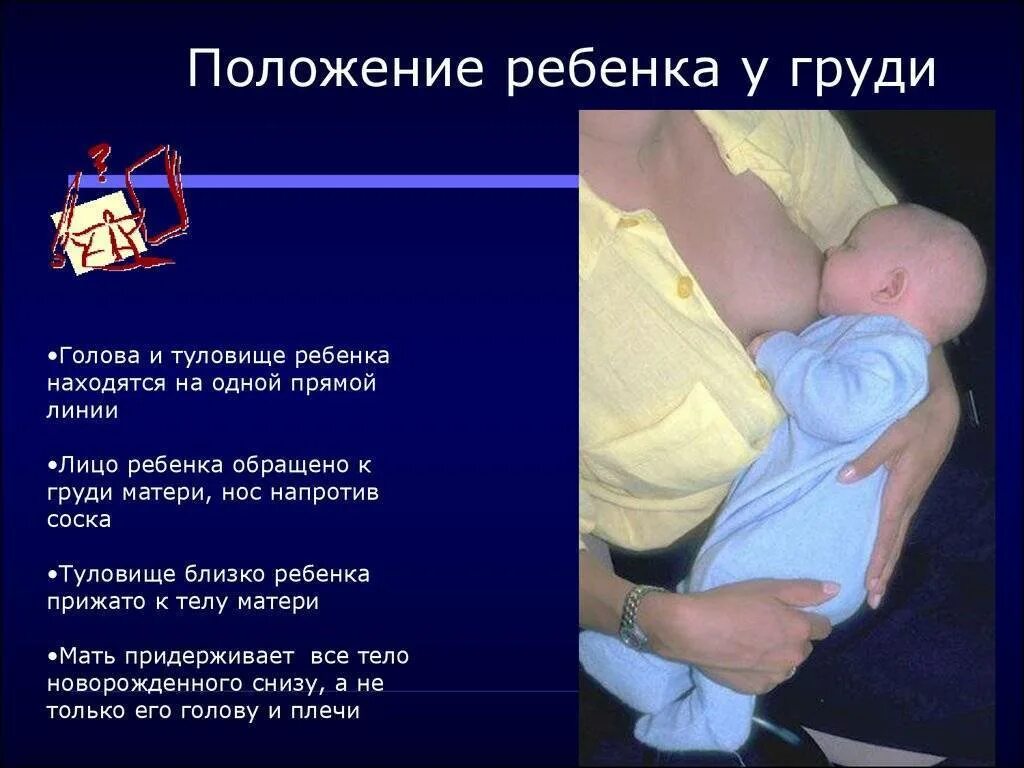 Положение ребенка у груди

•Голова и туловище ребенка находятся на одной прямой линии

•Лицо ребенка обращено к груди матери, нос напротив соска

•Туловище близко ребенка прижато к телу матери

•Мать придерживает все тело новорожденного снизу, а не только его голову и плечи